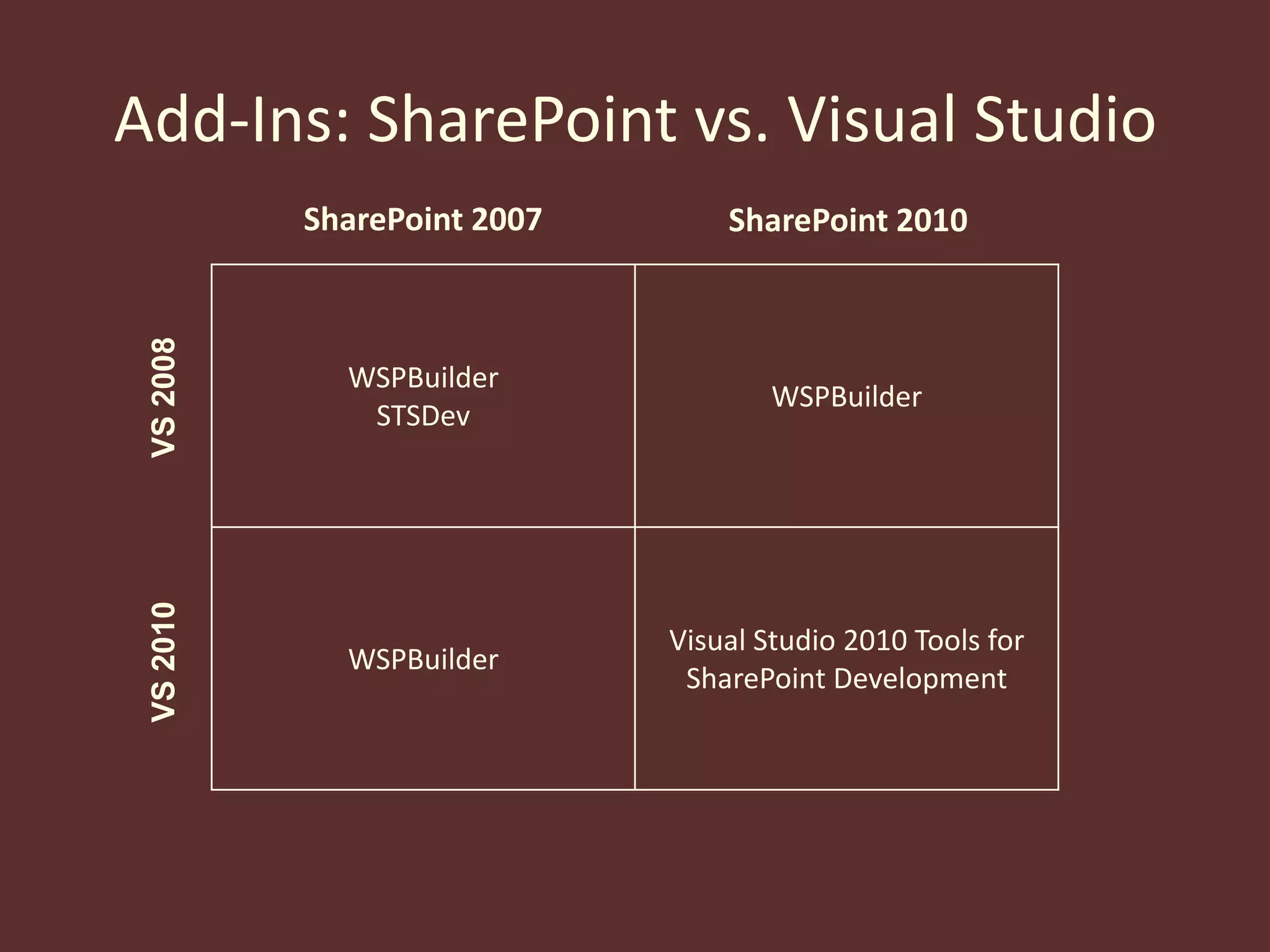 Add-Ins: SharePoint vs. Visual Studio

| | SharePoint 2007 | SharePoint 2010 |
|---|---|---|
| VS 2008 | WSPBuilder STSDev | WSPBuilder |
| VS 2010 | WSPBuilder | Visual Studio 2010 Tools for SharePoint Development |